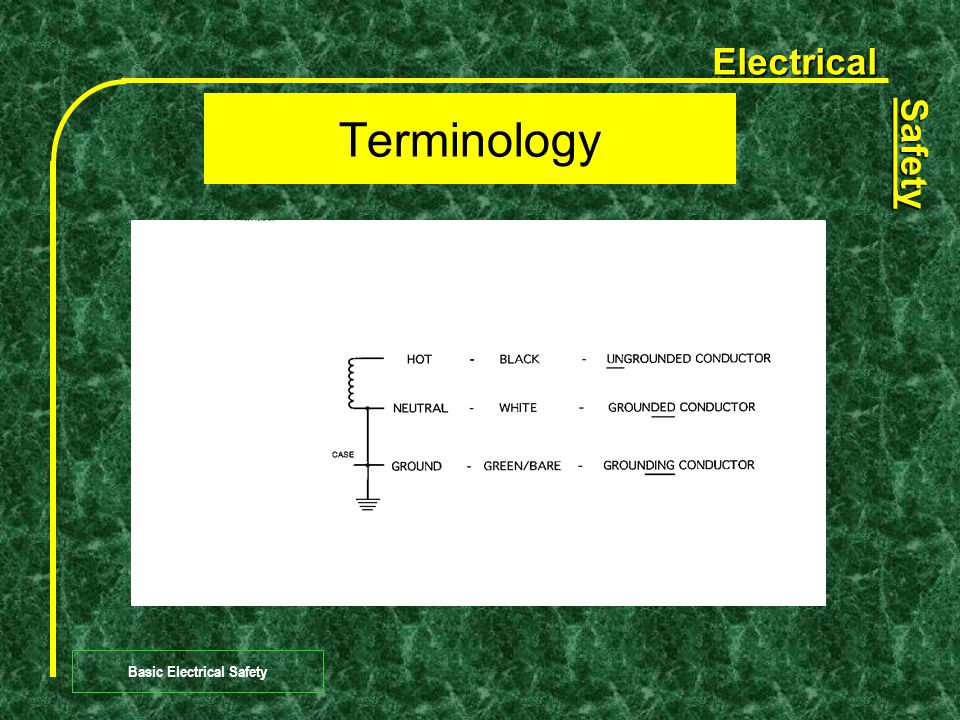 Electrical

Safety

Terminology

HOT - BLACK - UNGROUNDED CONDUCTOR

NEUTRAL - WHITE - GROUNDED CONDUCTOR

CASE

GROUND - GREEN/BARE - GROUNDING CONDUCTOR

Basic Electrical Safety